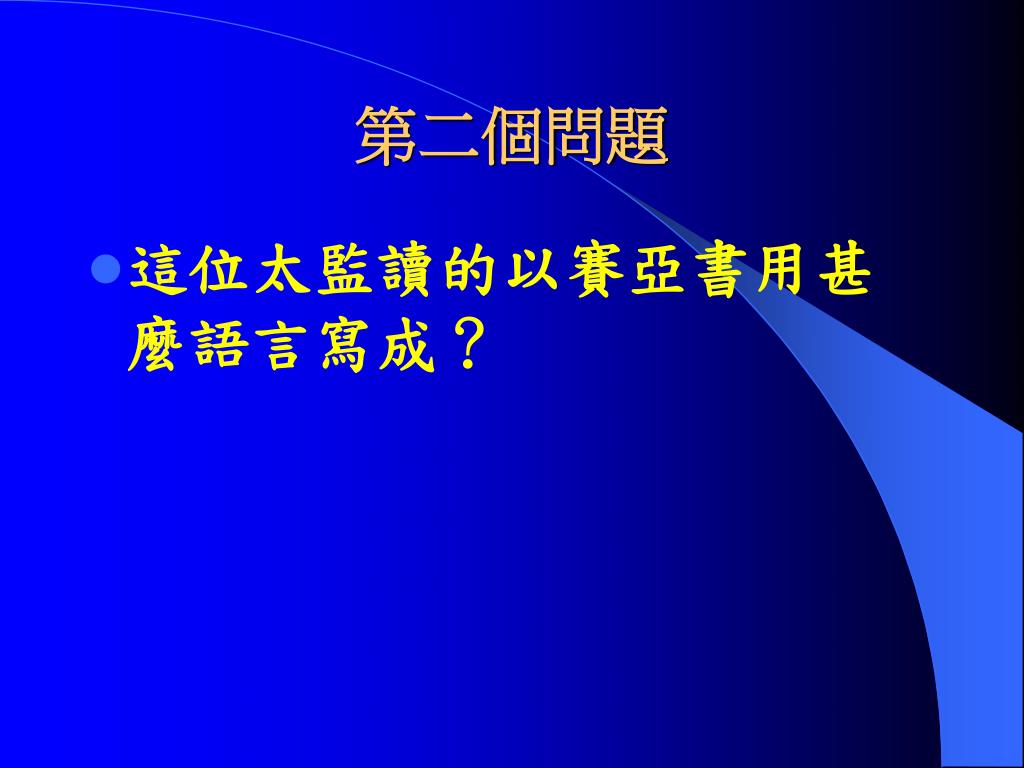 第二個問題

這位太監讀的以賽亞書用甚麼語言寫成？